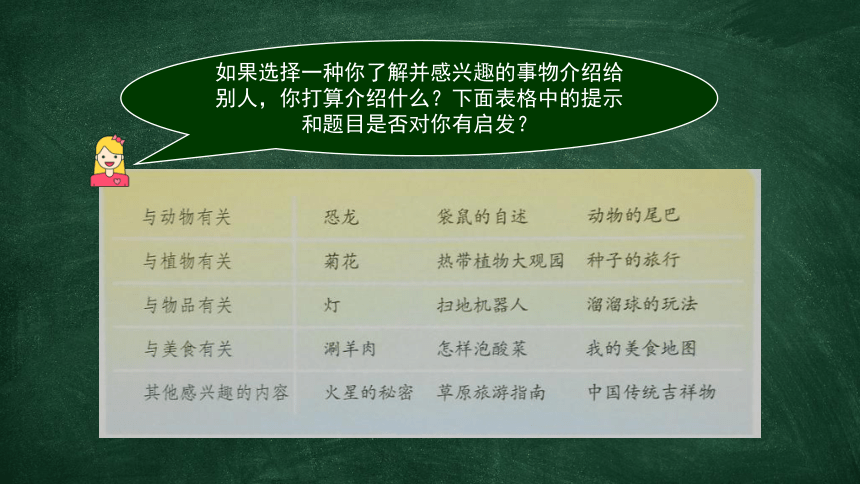 如果选择一种你了解并感兴趣的事物介绍给别人，你打算介绍什么？下面表格中的提示和题目是否对你有启发？

| 与动物有关 | 恐龙 | 袋鼠的自述 | 动物的尾巴 |
|---|---|---|---|
| 与植物有关 | 菊花 | 热带植物大观园 | 种子的旅行 |
| 与物品有关 | 灯 | 扫地机器人 | 溜溜球的玩法 |
| 与美食有关 | 涮羊肉 | 怎样泡酸菜 | 我的美食地图 |
| 其他感兴趣的内容 | 火星的秘密 | 草原旅游指南 | 中国传统吉祥物 |